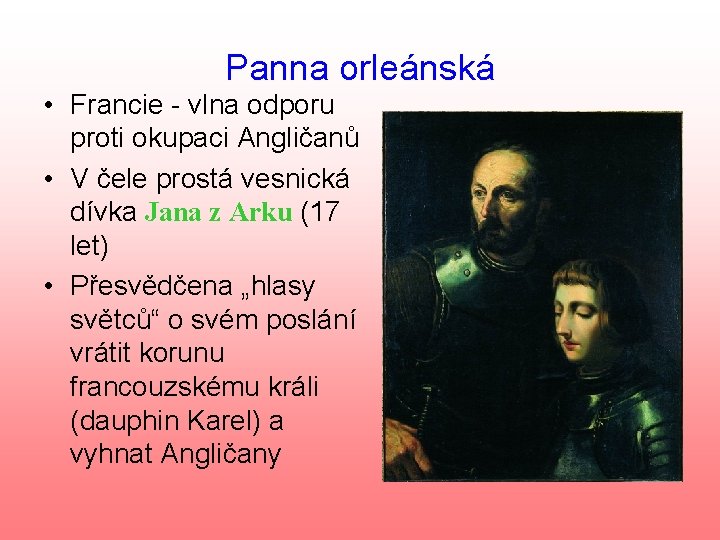 Panna orleánská

• Francie - vlna odporu proti okupaci Angličanů
• V čele prostá vesnická dívka Jana z Arku (17 let)
• Přesvědčena „hlasy světců“ o svém poslání vrátit korunu francouzskému králi (dauphin Karel) a vyhnat Angličany